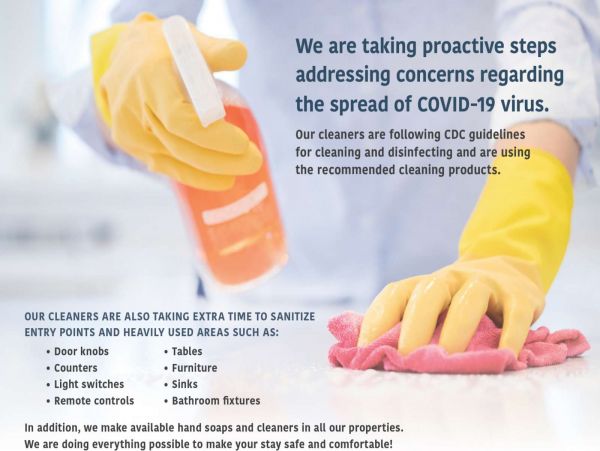 We are taking proactive steps addressing concerns regarding the spread of COVID-19 virus.

Our cleaners are following CDC guidelines for cleaning and disinfecting and are using the recommended cleaning products.

OUR CLEANERS ARE ALSO TAKING EXTRA TIME TO SANITIZE ENTRY POINTS AND HEAVILY USED AREAS SUCH AS:

• Door knobs
• Counters
• Light switches
• Remote controls

• Tables
• Furniture
• Sinks
• Bathroom fixtures

In addition, we make available hand soaps and cleaners in all our properties.
We are doing everything possible to make your stay safe and comfortable!